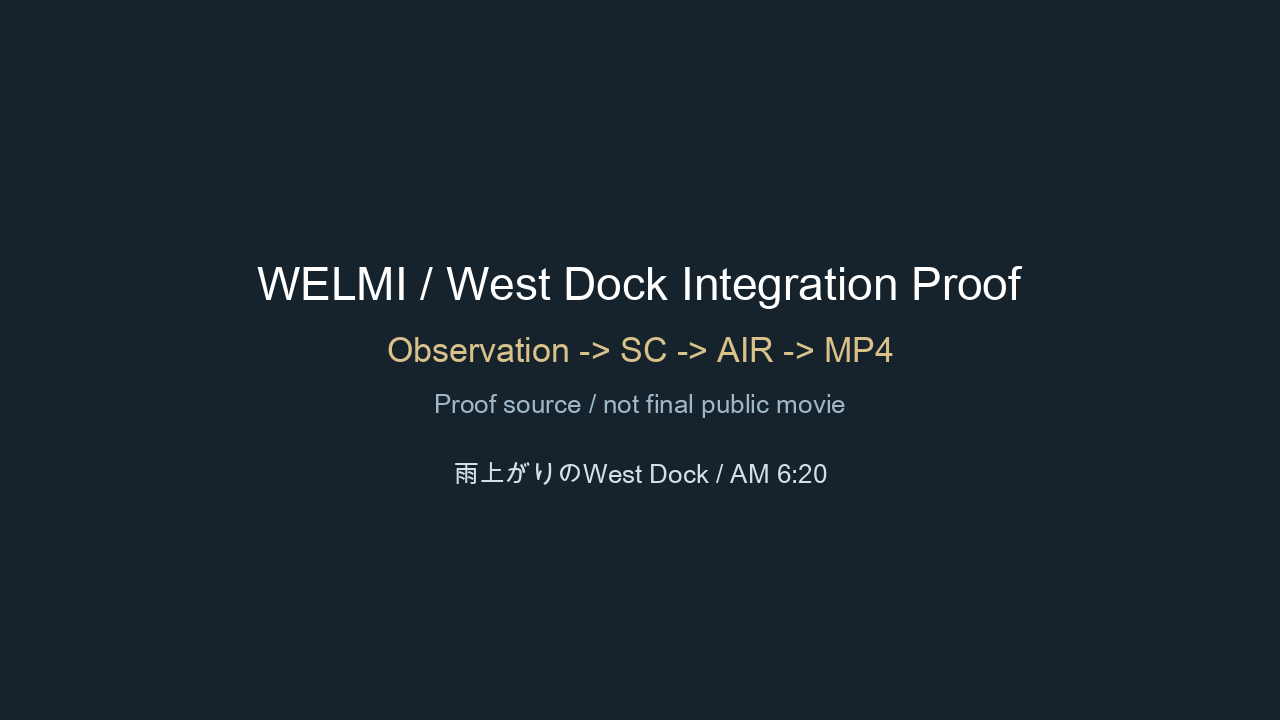 WELMI / West Dock Integration Proof

Observation -> SC -> AIR -> MP4

Proof source / not final public movie

雨上がりのWest Dock / AM 6:20